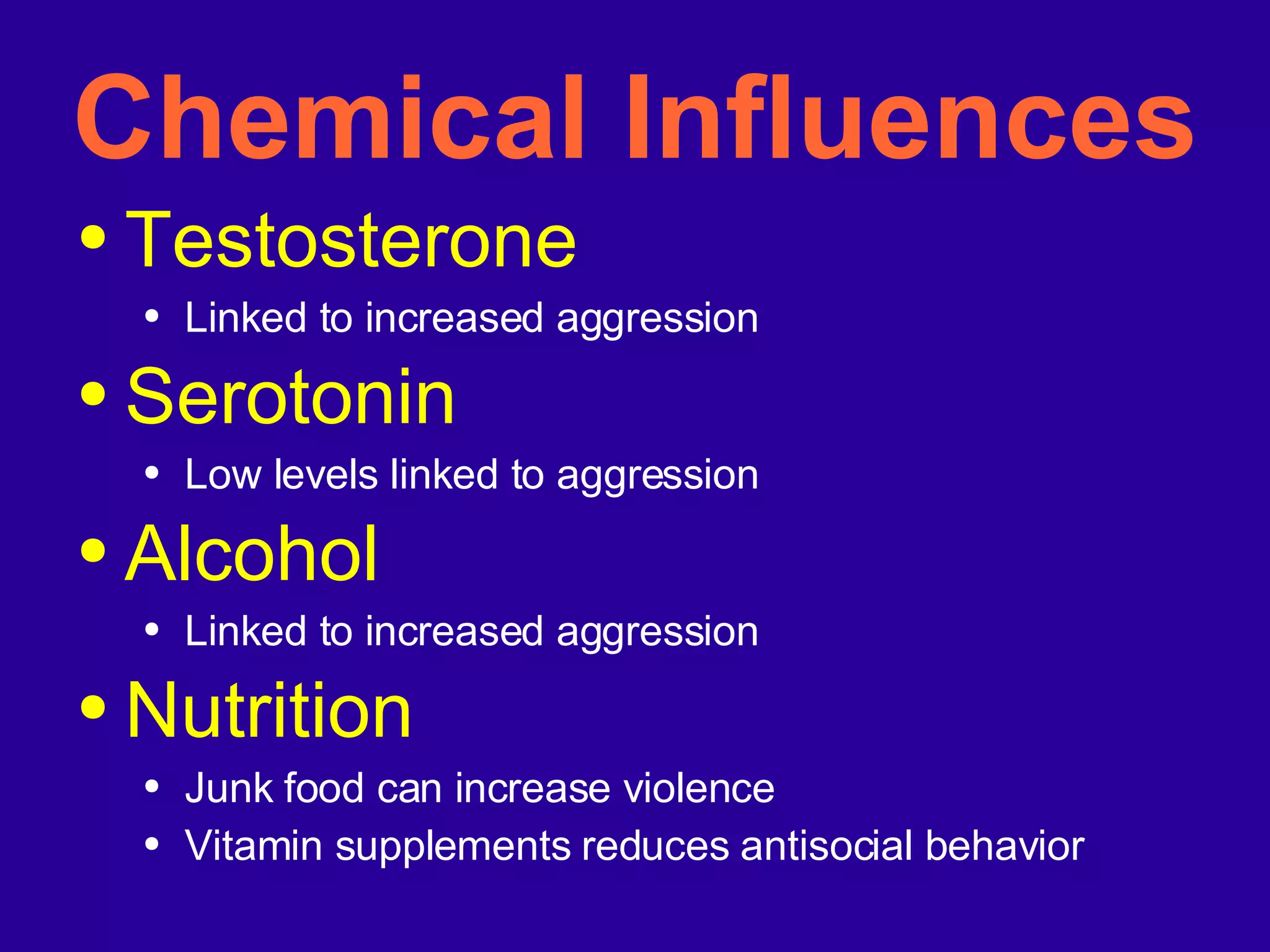 Chemical Influences

• Testosterone
  • Linked to increased aggression
• Serotonin
  • Low levels linked to aggression
• Alcohol
  • Linked to increased aggression
• Nutrition
  • Junk food can increase violence
  • Vitamin supplements reduces antisocial behavior